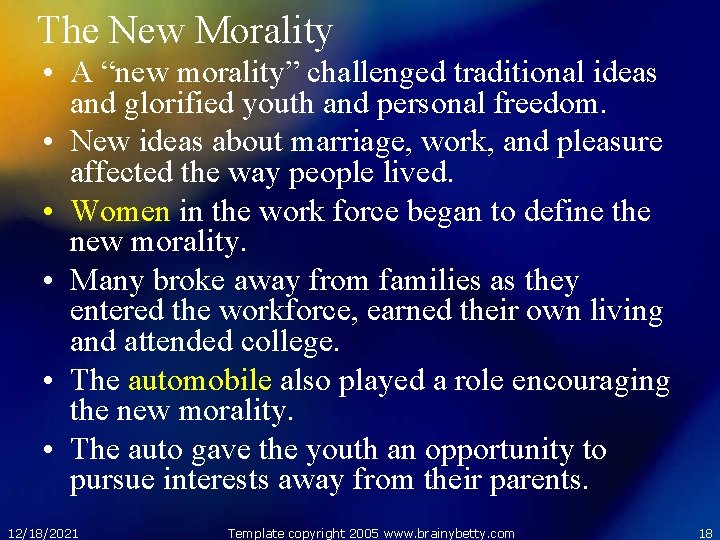 The New Morality

• A “new morality” challenged traditional ideas and glorified youth and personal freedom.
• New ideas about marriage, work, and pleasure affected the way people lived.
• Women in the work force began to define the new morality.
• Many broke away from families as they entered the workforce, earned their own living and attended college.
• The automobile also played a role encouraging the new morality.
• The auto gave the youth an opportunity to pursue interests away from their parents.

12/18/2021 Template copyright 2005 www.brainybetty.com 18